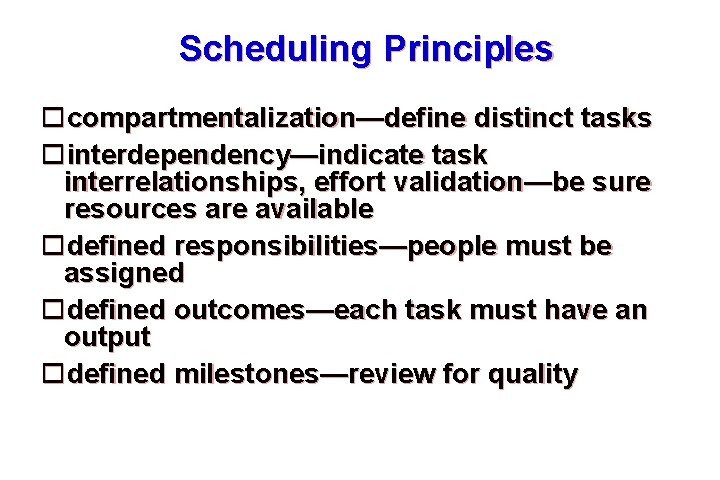 Scheduling Principles

☐ compartmentalization—define distinct tasks

☐ interdependency—indicate task interrelationships, effort validation—be sure resources are available

☐ defined responsibilities—people must be assigned

☐ defined outcomes—each task must have an output

☐ defined milestones—review for quality